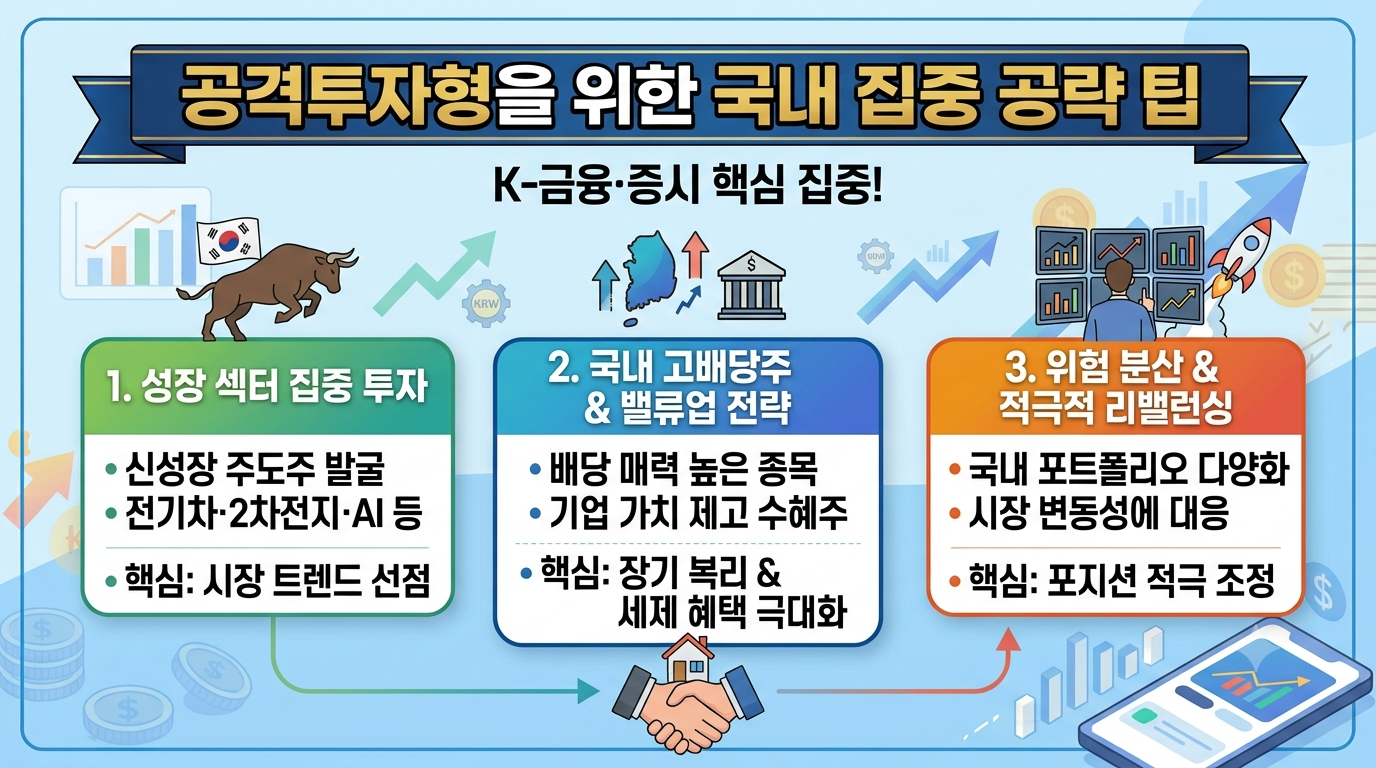 공격투자형을 위한 국내 집중 공략 팁

K-금융·증시 핵심 집중!

KRW

1. 성장 섹터 집중 투자

• 신성장 주도주 발굴
• 전기차·2차전지·AI 등

• 핵심: 시장 트렌드 선점

2. 국내 고배당주 & 밸류업 전략

• 배당 매력 높은 종목
• 기업 가치 제고 수혜주

• 핵심: 장기 복리 & 세제 혜택 극대화

3. 위험 분산 & 적극적 리밸런싱

• 국내 포트폴리오 다양화
• 시장 변동성에 대응

• 핵심: 포지션 적극 조정